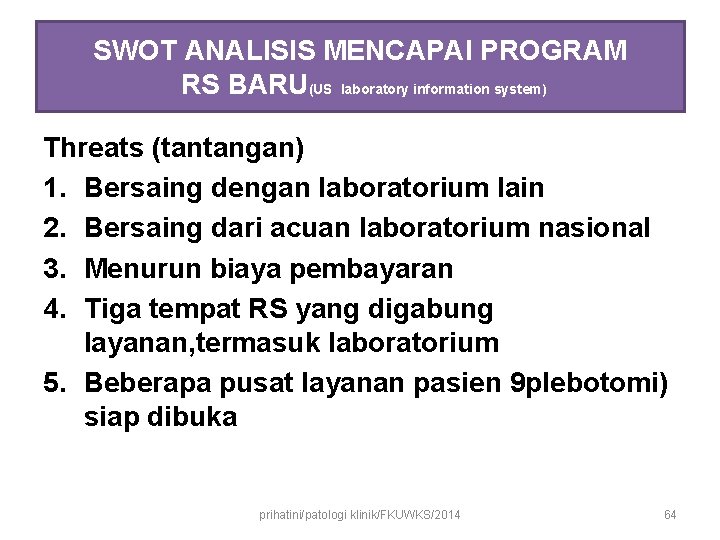 SWOT ANALISIS MENCAPAI PROGRAM RS BARU(US laboratory information system)

Threats (tantangan)
1. Bersaing dengan laboratorium lain
2. Bersaing dari acuan laboratorium nasional
3. Menurun biaya pembayaran
4. Tiga tempat RS yang digabung layanan,termasuk laboratorium
5. Beberapa pusat layanan pasien 9plebotomi) siap dibuka

prihatini/patologi klinik/FKUWKS/2014

64